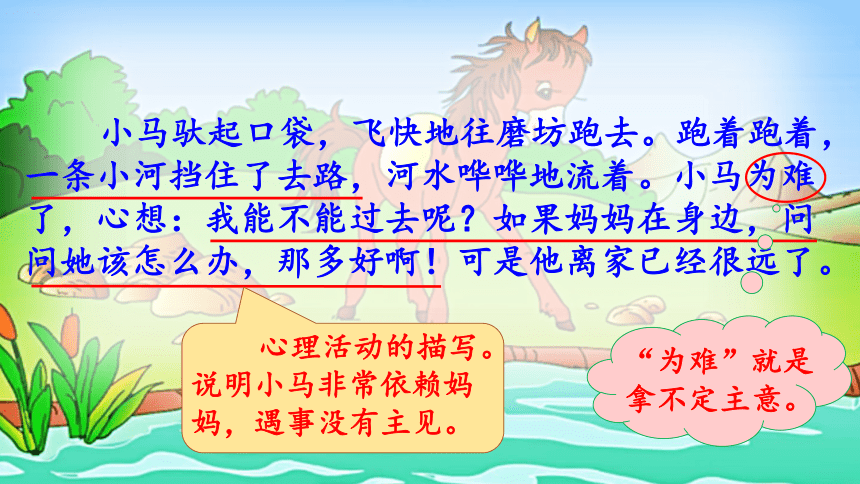 小马驮起口袋，飞快地往磨坊跑去。跑着跑着，一条小河挡住了去路，河水哗哗地流着。小马为难了，心想：我能不能过去呢？如果妈妈在身边，问问她该怎么办，那多好啊！可是他离家已经很远了。

心理活动的描写。说明小马非常依赖妈妈，遇事没有主见。

“为难”就是拿不定主意。